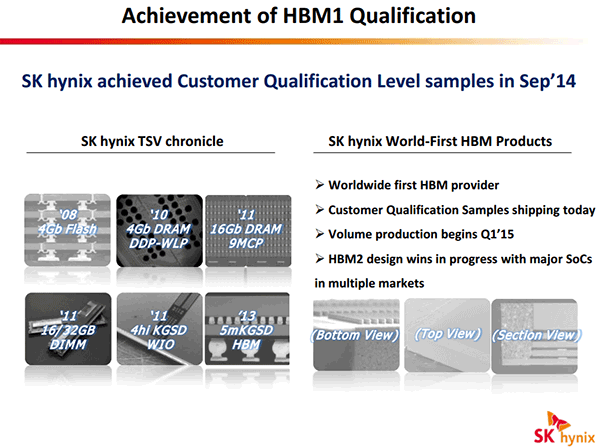 Achievement of HBM1 Qualification

SK hynix achieved Customer Qualification Level samples in Sep'14

SK hynix TSV chronicle

'08
4Gb Flash

'10
4Gb DRAM
DDP-WLP

'11
16Gb DRAM
9MCP

'11
16/32GB
DIMM

'11
4hi KGSD
WIO

'13
5mKGSD
HBM

SK hynix World-First HBM Products

➢ Worldwide first HBM provider

➢ Customer Qualification Samples shipping today

➢ Volume production begins Q1'15

➢ HBM2 design wins in progress with major SoCs in multiple markets

(Bottom View)

(Top View)

(Section View)

SK hynix